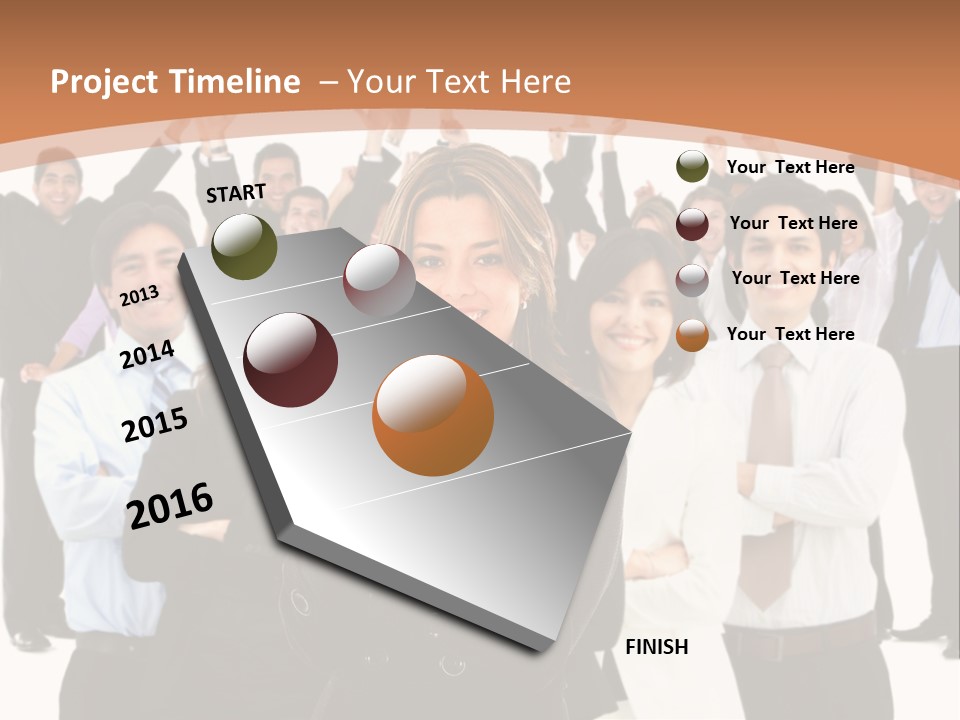 Project Timeline – Your Text Here

START

2013

2014

2015

2016

FINISH

Your Text Here

Your Text Here

Your Text Here

Your Text Here